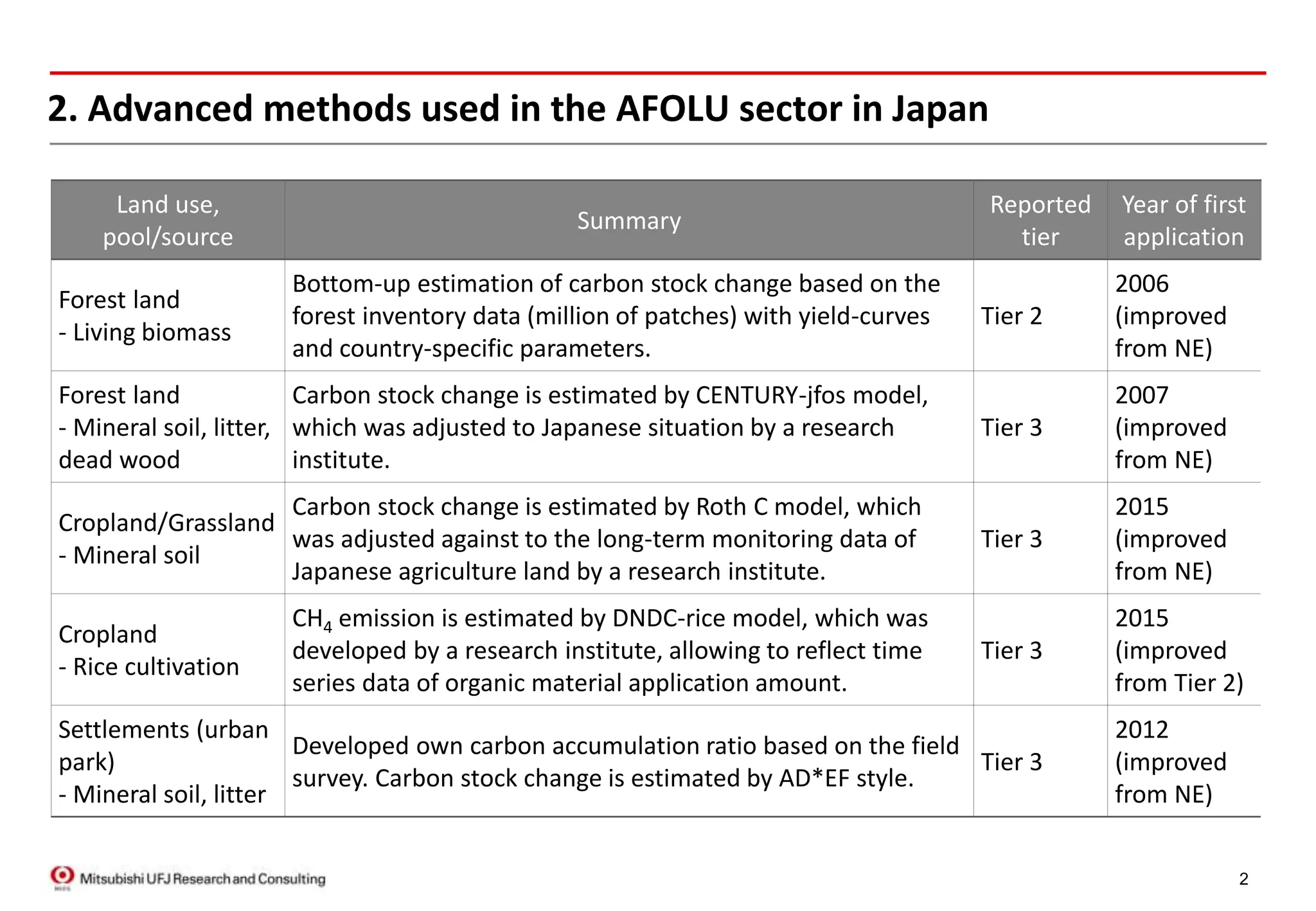 2. Advanced methods used in the AFOLU sector in Japan

| Land use, pool/source | Summary | Reported tier | Year of first application |
|---|---|---|---|
| Forest land - Living biomass | Bottom-up estimation of carbon stock change based on the forest inventory data (million of patches) with yield-curves and country-specific parameters. | Tier 2 | 2006 (improved from NE) |
| Forest land - Mineral soil, litter, dead wood | Carbon stock change is estimated by CENTURY-jfos model, which was adjusted to Japanese situation by a research institute. | Tier 3 | 2007 (improved from NE) |
| Cropland/Grassland - Mineral soil | Carbon stock change is estimated by Roth C model, which was adjusted against to the long-term monitoring data of Japanese agriculture land by a research institute. | Tier 3 | 2015 (improved from NE) |
| Cropland - Rice cultivation | $CH_4$ emission is estimated by DNDC-rice model, which was developed by a research institute, allowing to reflect time series data of organic material application amount. | Tier 3 | 2015 (improved from Tier 2) |
| Settlements (urban park) - Mineral soil, litter | Developed own carbon accumulation ratio based on the field survey. Carbon stock change is estimated by AD*EF style. | Tier 3 | 2012 (improved from NE) |

Mitsubishi UFJ Research and Consulting

2